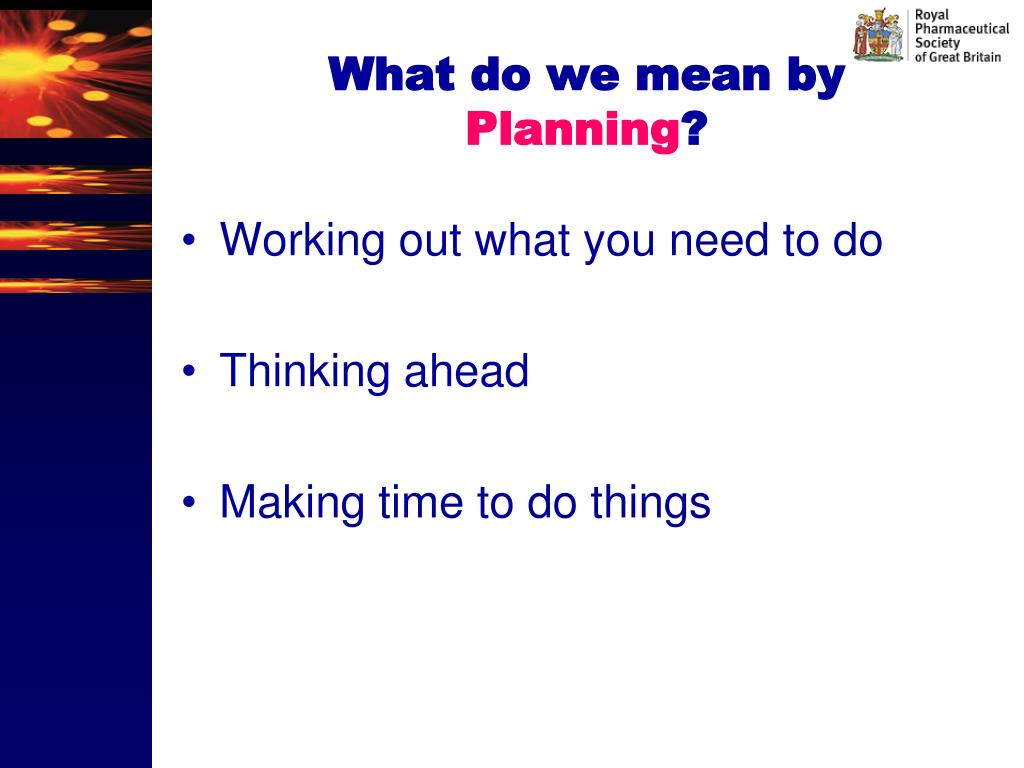 Royal Pharmaceutical Society of Great Britain

What do we mean by Planning?

• Working out what you need to do

• Thinking ahead

• Making time to do things